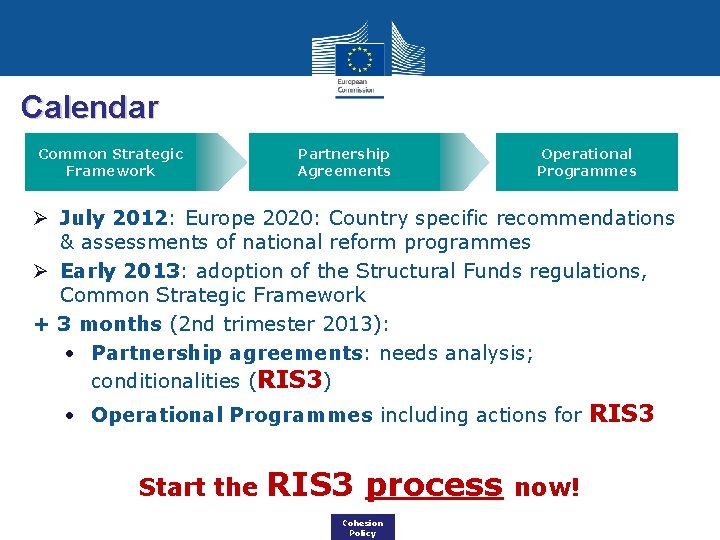 European Commission

Calendar

Common Strategic Framework

Partnership Agreements

Operational Programmes

➢ July 2012: Europe 2020: Country specific recommendations & assessments of national reform programmes

➢ Early 2013: adoption of the Structural Funds regulations, Common Strategic Framework

+ 3 months (2nd trimester 2013):

• Partnership agreements: needs analysis; conditionalities (RIS3)

• Operational Programmes including actions for RIS3

Start the RIS3 process now!

Cohesion Policy